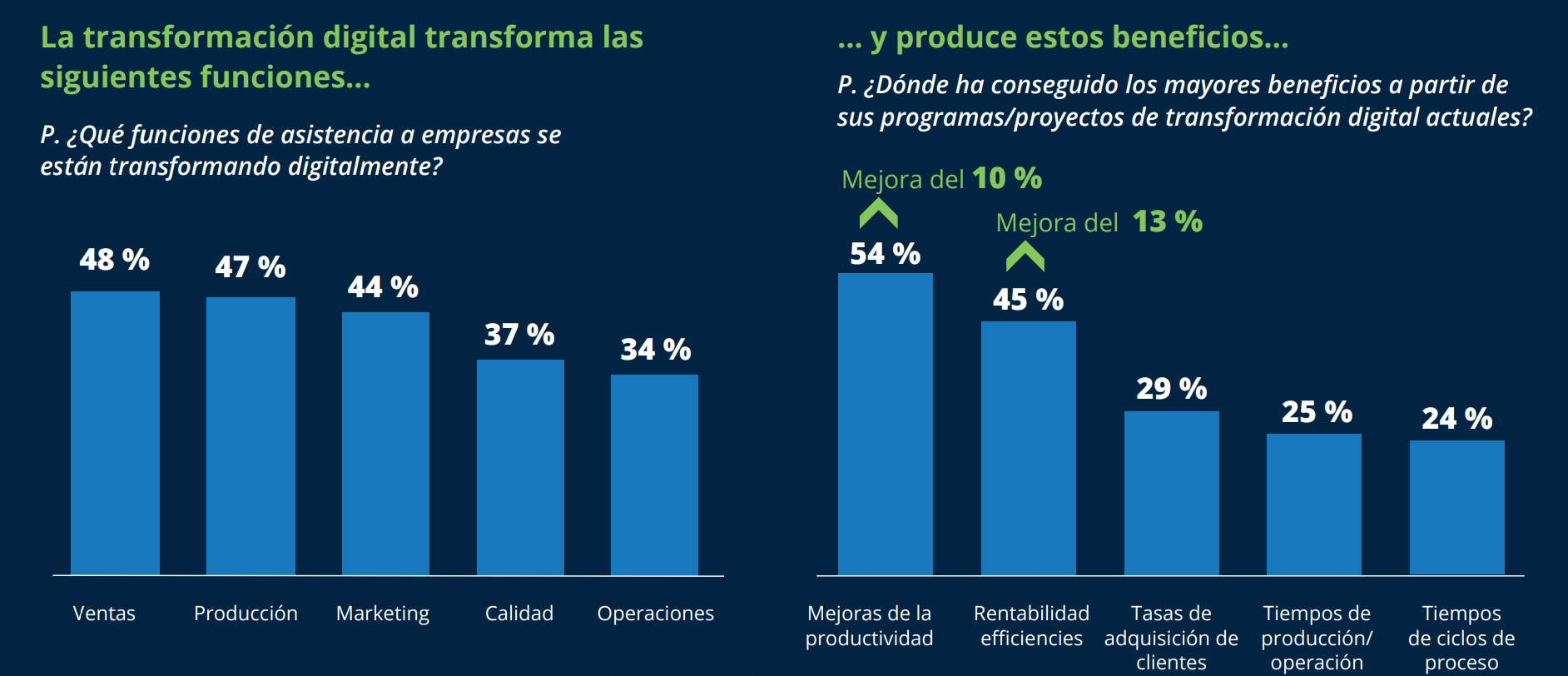 La transformación digital transforma las siguientes funciones...

P. ¿Qué funciones de asistencia a empresas se están transformando digitalmente?

48 %
47 %
44 %
37 %
34 %

Ventas
Producción
Marketing
Calidad
Operaciones

... y produce estos beneficios...

P. ¿Dónde ha conseguido los mayores beneficios a partir de sus programas/proyectos de transformación digital actuales?

Mejora del 10 %
Mejora del 13 %

54 %
45 %
29 %
25 %
24 %

Mejoras de la productividad
Rentabilidad efficiencies
Tasas de adquisición de clientes
Tiempos de producción/ operación
Tiempos de ciclos de proceso